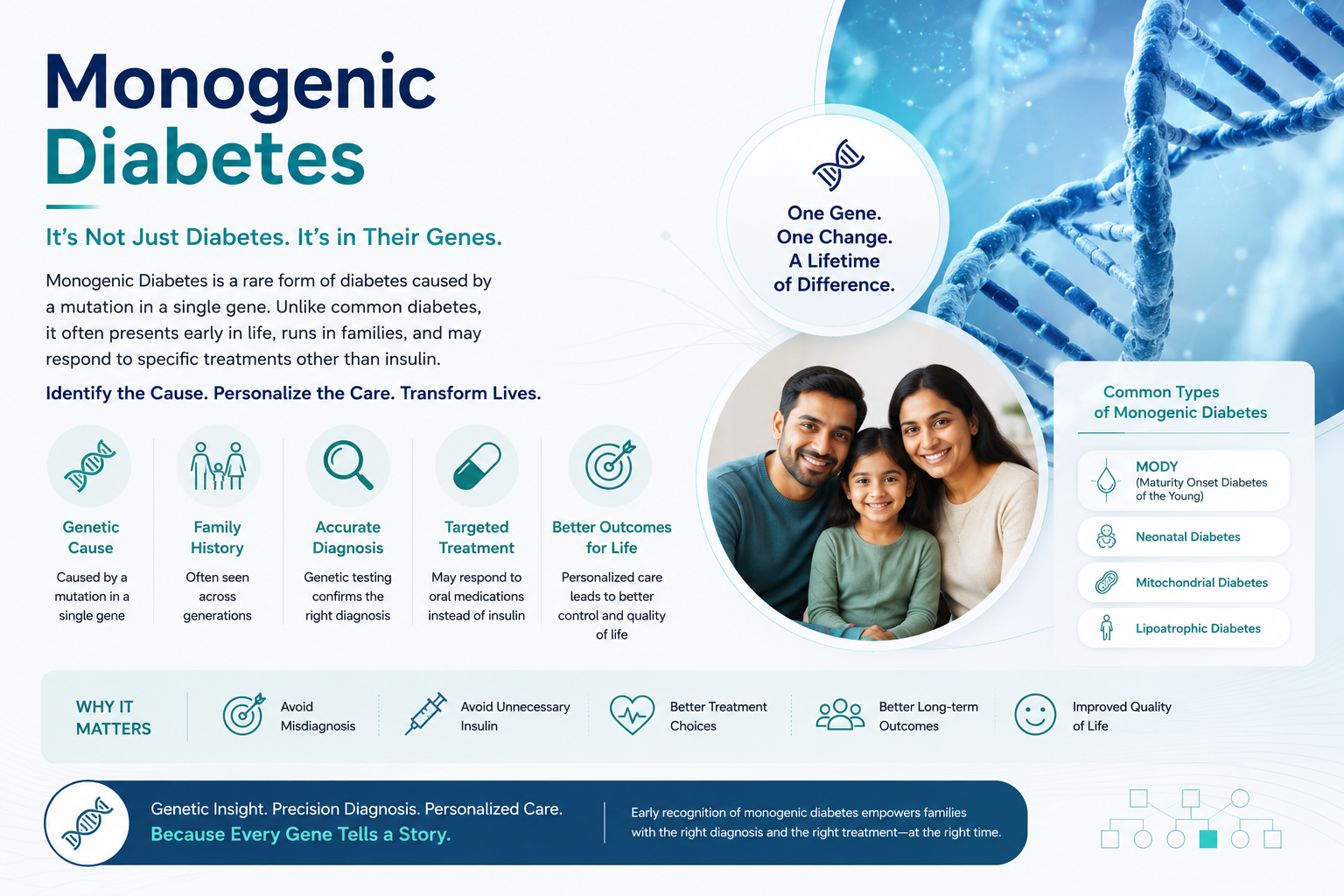 Monogenic Diabetes

It's Not Just Diabetes. It's in Their Genes.

Monogenic Diabetes is a rare form of diabetes caused by a mutation in a single gene. Unlike common diabetes, it often presents early in life, runs in families, and may respond to specific treatments other than insulin.

Identify the Cause. Personalize the Care. Transform Lives.

Genetic Cause
Caused by a mutation in a single gene

Family History
Often seen across generations

Accurate Diagnosis
Genetic testing confirms the right diagnosis

Targeted Treatment
May respond to oral medications instead of insulin

Better Outcomes for Life
Personalized care leads to better control and quality of life

One Gene. One Change. A Lifetime of Difference.

Common Types of Monogenic Diabetes

MODY
(Maturity Onset Diabetes of the Young)

Neonatal Diabetes

Mitochondrial Diabetes

Lipoatrophic Diabetes

WHY IT MATTERS

Avoid Misdiagnosis

Avoid Unnecessary Insulin

Better Treatment Choices

Better Long-term Outcomes

Improved Quality of Life

Genetic Insight. Precision Diagnosis. Personalized Care.
Because Every Gene Tells a Story.

Early recognition of monogenic diabetes empowers families with the right diagnosis and the right treatment—at the right time.